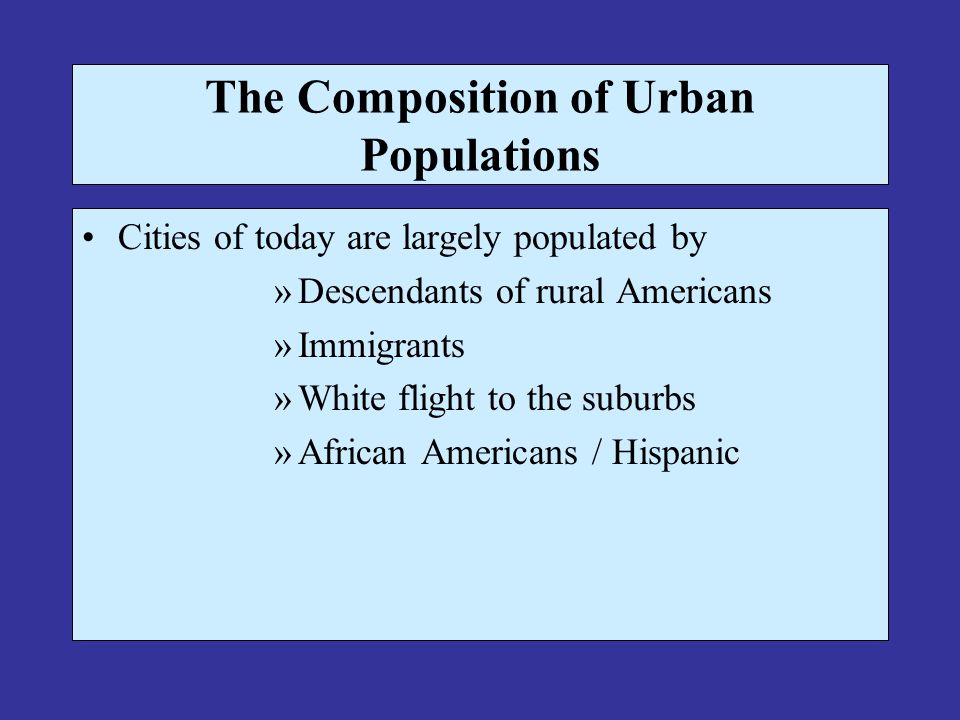 The Composition of Urban Populations

• Cities of today are largely populated by

» Descendants of rural Americans

» Immigrants

» White flight to the suburbs

» African Americans / Hispanic